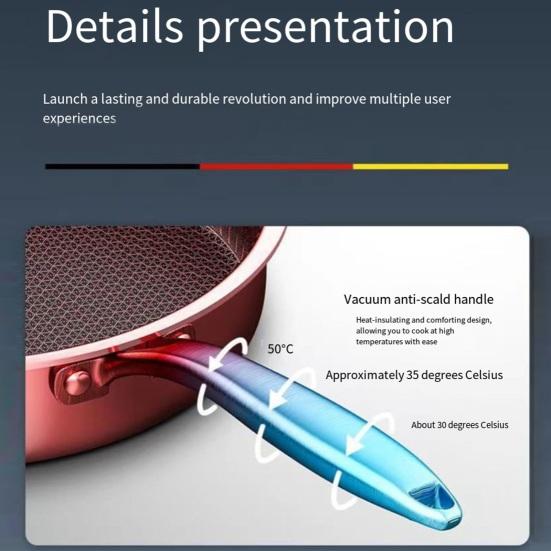 Details presentation

Launch a lasting and durable revolution and improve multiple user experiences

Vacuum anti-scald handle

Heat-insulating and comforting design, allowing you to cook at high temperatures with ease

50°C

Approximately 35 degrees Celsius

About 30 degrees Celsius